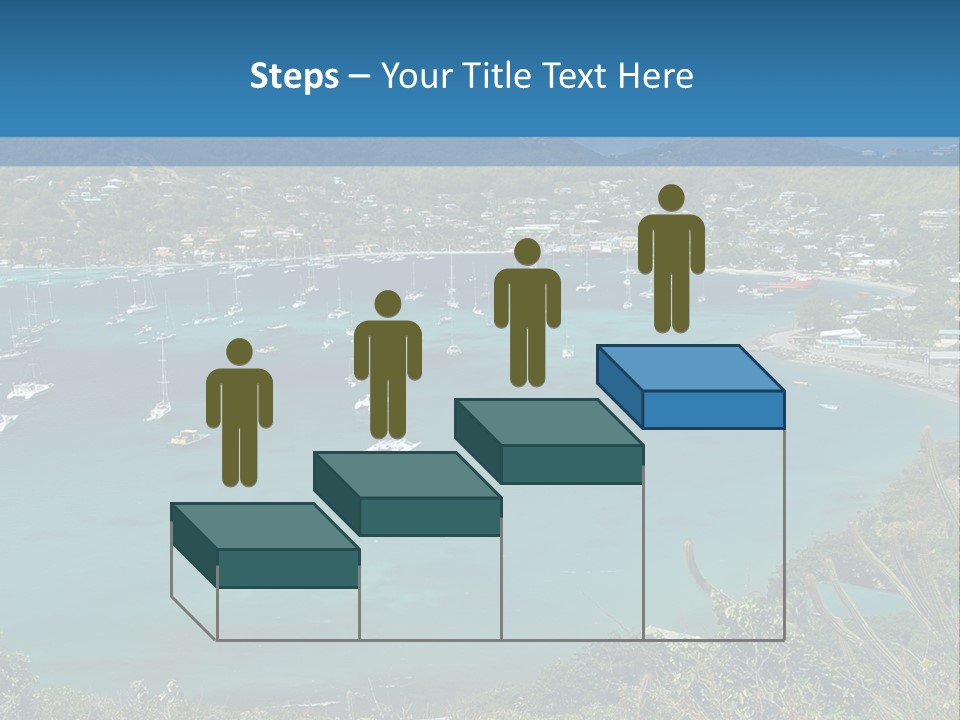 Steps – Your Title Text Here